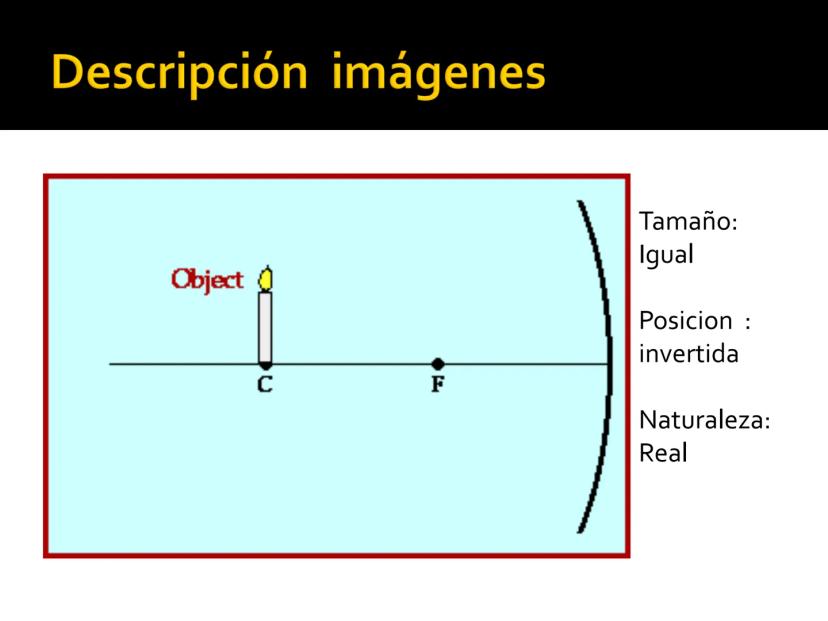 Descripción imágenes

Object

C

F

Tamaño:
Igual

Posicion :
invertida

Naturaleza:
Real